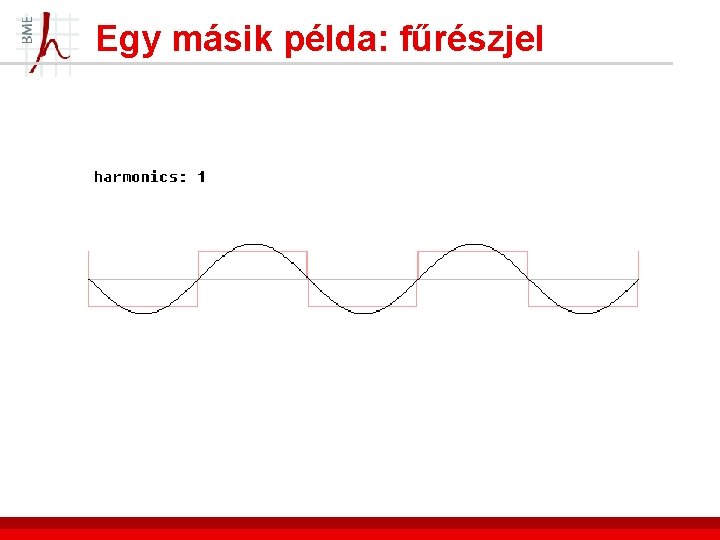 BME

Egy másik példa: fűrészjel

harmonics: 1